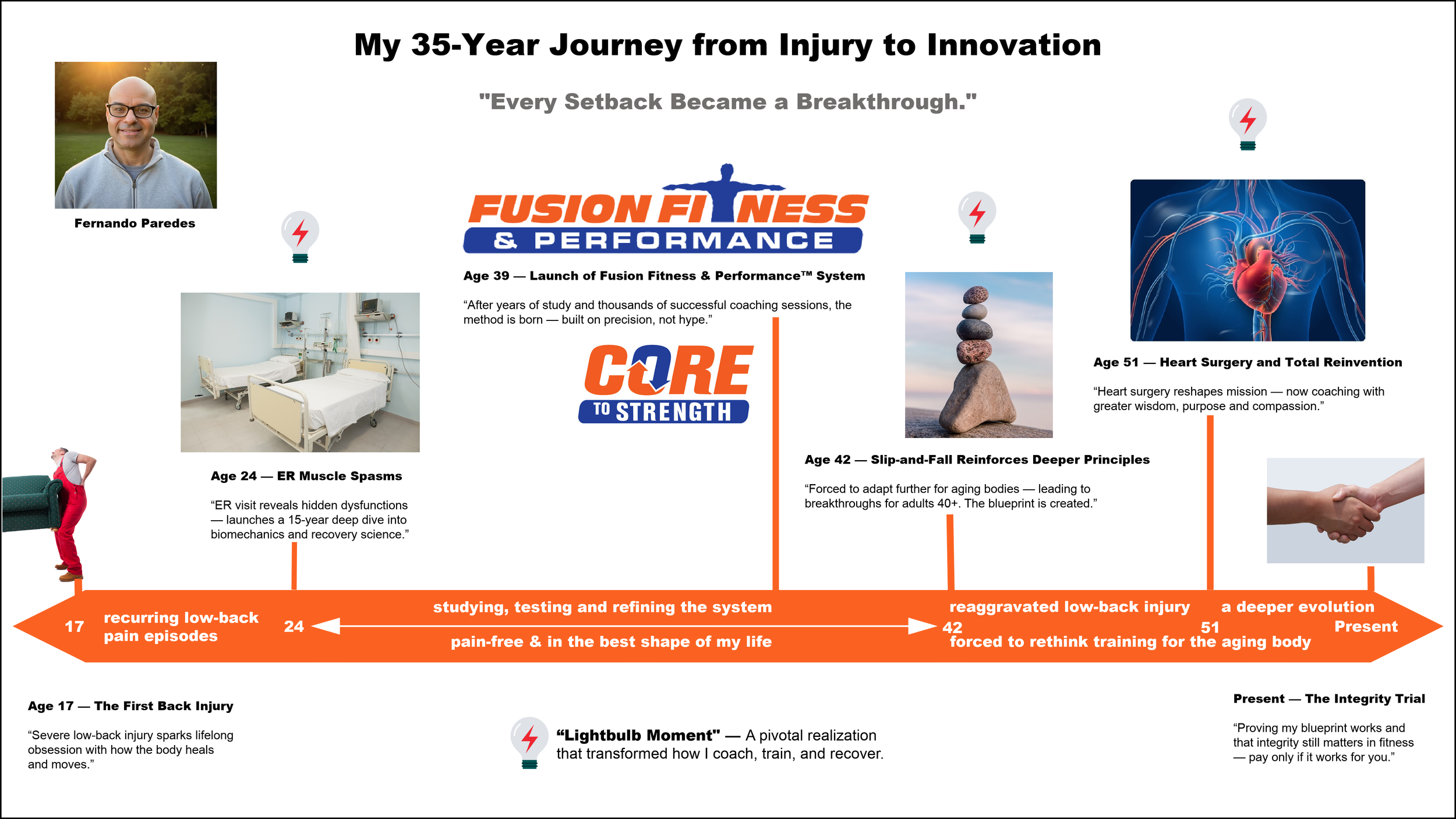 My 35-Year Journey from Injury to Innovation

"Every Setback Became a Breakthrough."

Fernando Paredes

FUSION FITNESS
& PERFORMANCE

Age 39 — Launch of Fusion Fitness & Performance™ System

“After years of study and thousands of successful coaching sessions, the method is born — built on precision, not hype.”

CORE
TO STRENGTH

Age 24 — ER Muscle Spasms

“ER visit reveals hidden dysfunctions — launches a 15-year deep dive into biomechanics and recovery science.”

Age 42 — Slip-and-Fall Reinforces Deeper Principles

“Forced to adapt further for aging bodies — leading to breakthroughs for adults 40+. The blueprint is created.”

Age 51 — Heart Surgery and Total Reinvention

“Heart surgery reshapes mission — now coaching with greater wisdom, purpose and compassion.”

17 recurring low-back pain episodes 24 studying, testing and refining the system pain-free & in the best shape of my life 42 reaggravated low-back injury forced to rethink training for the aging body 51 a deeper evolution Present

Age 17 — The First Back Injury

“Severe low-back injury sparks lifelong obsession with how the body heals and moves.”

“Lightbulb Moment" — A pivotal realization that transformed how I coach, train, and recover.

Present — The Integrity Trial

“Proving my blueprint works and that integrity still matters in fitness — pay only if it works for you.”